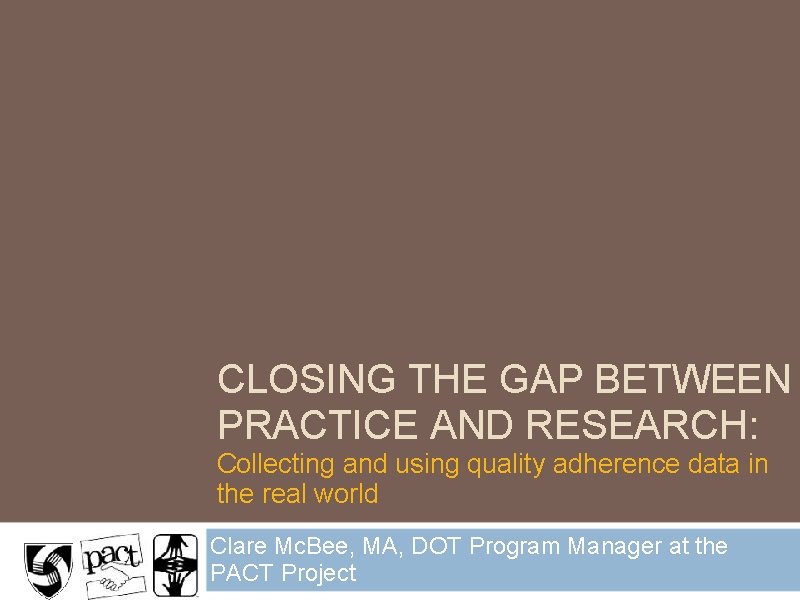 CLOSING THE GAP BETWEEN PRACTICE AND RESEARCH:

Collecting and using quality adherence data in the real world

pact

Clare McBee, MA, DOT Program Manager at the PACT Project